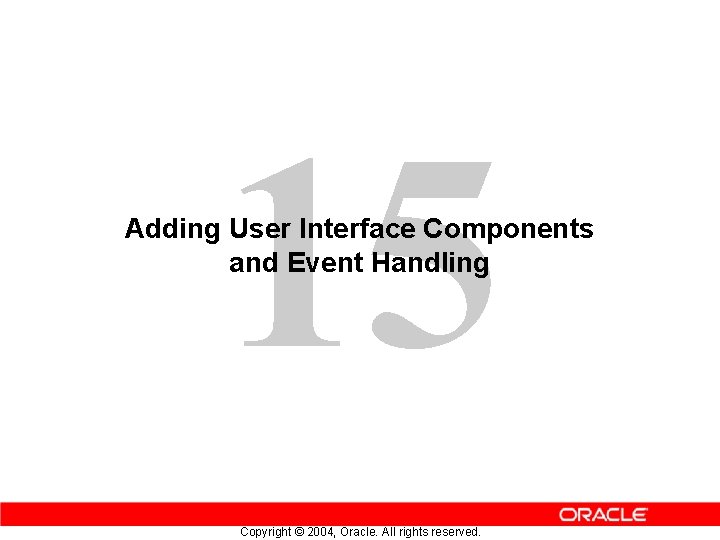 15

Adding User Interface Components and Event Handling

ORACLE

Copyright © 2004, Oracle. All rights reserved.